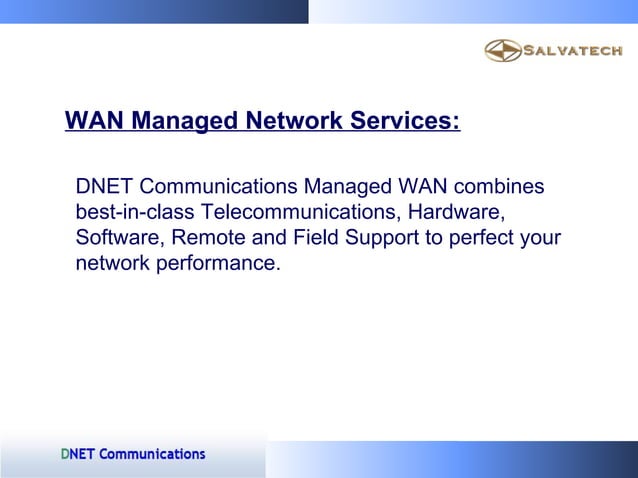 SALVATECH

WAN Managed Network Services:

DNET Communications Managed WAN combines best-in-class Telecommunications, Hardware, Software, Remote and Field Support to perfect your network performance.

DNET Communications